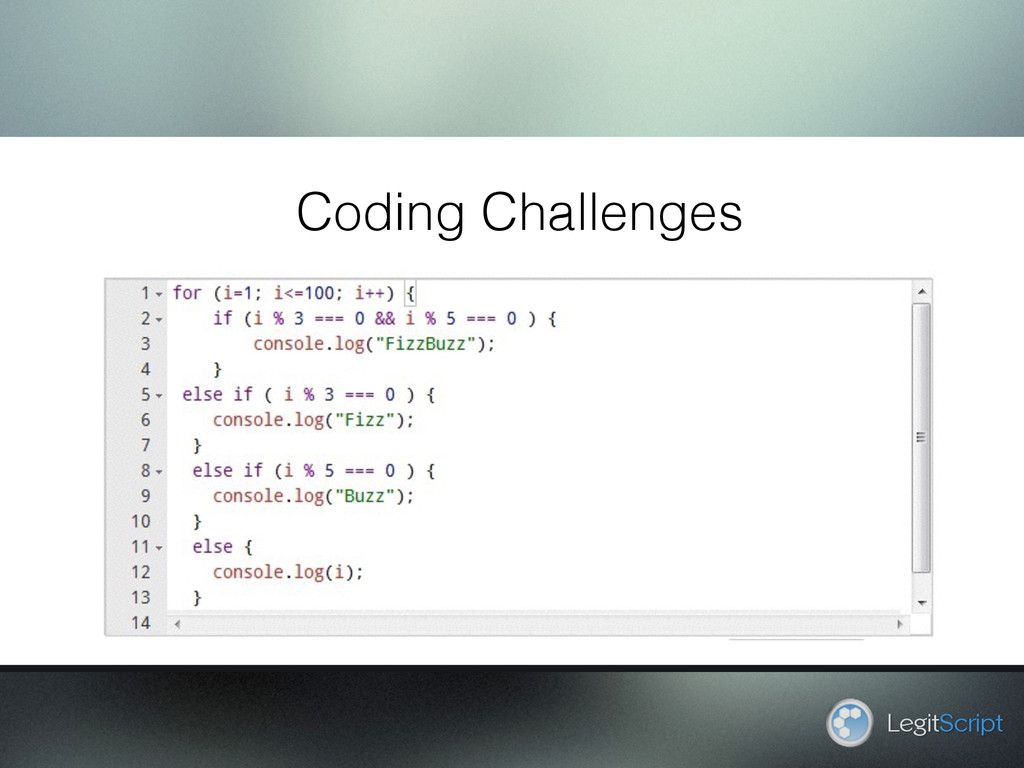 Coding Challenges

1 for (i=1; i<=100; i++) {
2     if (i % 3 === 0 && i % 5 === 0 ) {
3         console.log("FizzBuzz");
4     }
5  else if ( i % 3 === 0 ) {
6     console.log("Fizz");
7   }
8   else if (i % 5 === 0 ) {
9     console.log("Buzz");
10  }
11  else {
12    console.log(i);
13  }
14

LegitScript